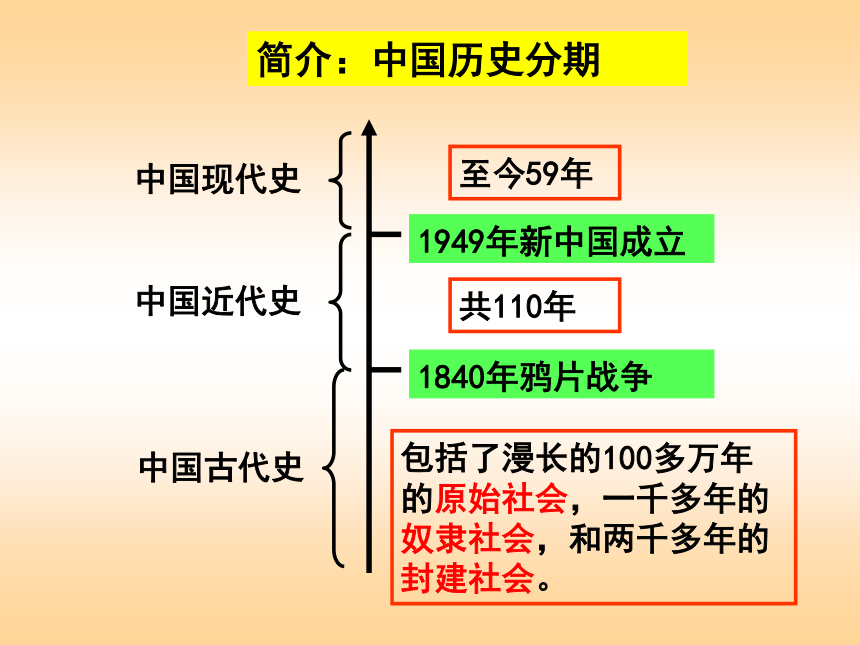 简介：中国历史分期

中国现代史

至今59年

1949年新中国成立

中国近代史

共110年

1840年鸦片战争

中国古代史

包括了漫长的100多万年的原始社会，一千多年的奴隶社会，和两千多年的封建社会。